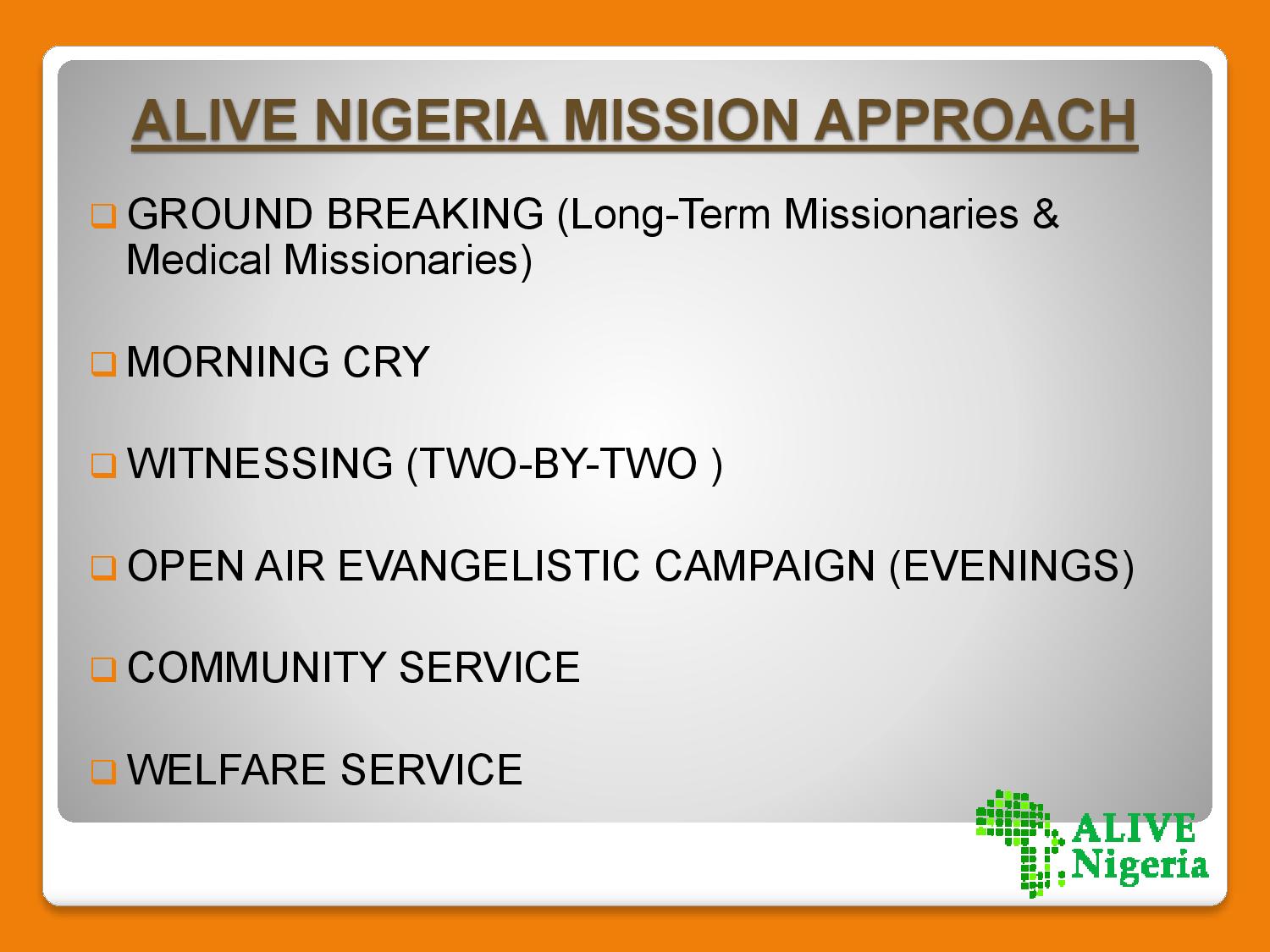 ALIVE NIGERIA MISSION APPROACH

GROUND BREAKING (Long-Term Missionaries & Medical Missionaries)

MORNING CRY

WITNESSING (TWO-BY-TWO )

OPEN AIR EVANGELISTIC CAMPAIGN (EVENINGS)

COMMUNITY SERVICE

WELFARE SERVICE

ALIVE Nigeria